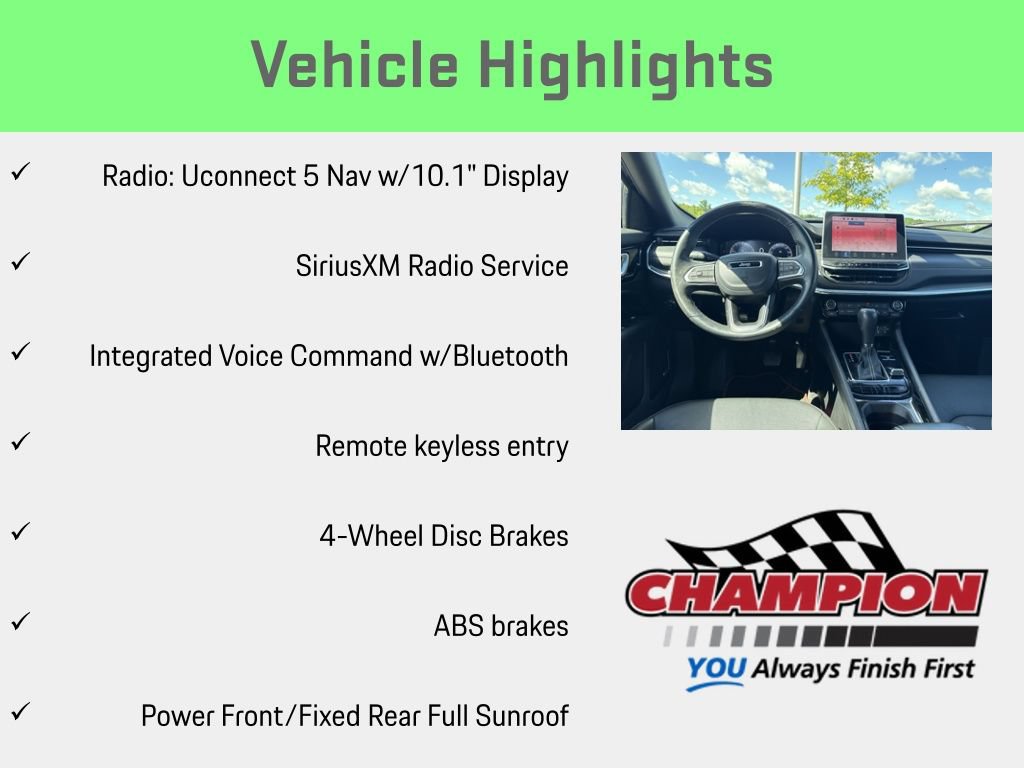 Vehicle Highlights

✓ Radio: Uconnect 5 Nav w/10.1" Display

✓ SiriusXM Radio Service

✓ Integrated Voice Command w/Bluetooth

✓ Remote keyless entry

✓ 4-Wheel Disc Brakes

✓ ABS brakes

✓ Power Front/Fixed Rear Full Sunroof

CHAMPION
YOU Always Finish First